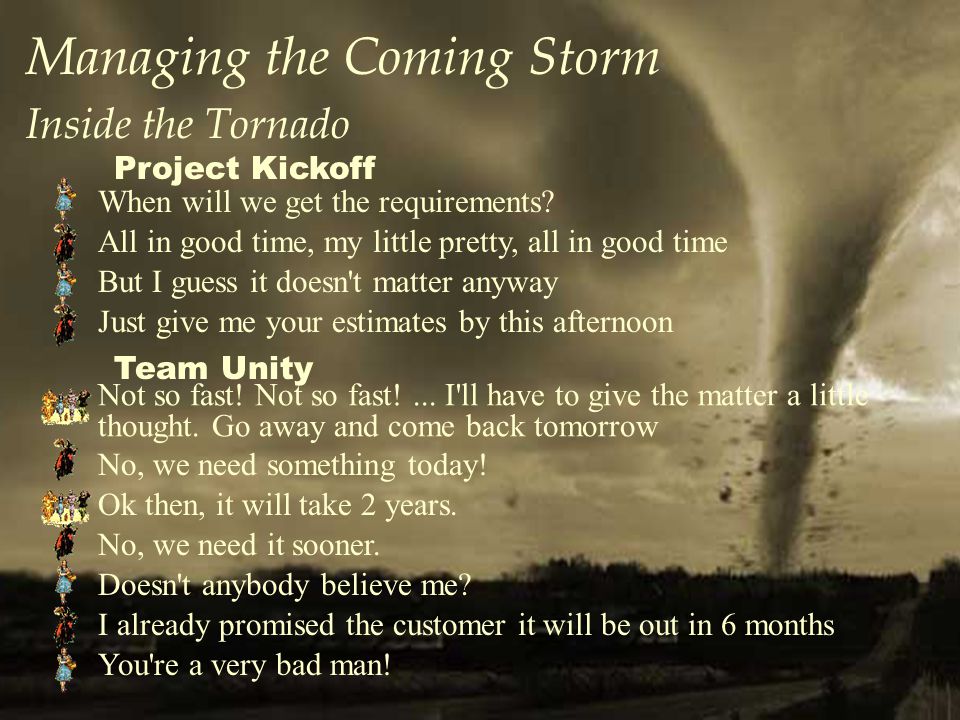 Managing the Coming Storm

Inside the Tornado

Project Kickoff

When will we get the requirements?

All in good time, my little pretty, all in good time

But I guess it doesn't matter anyway

Just give me your estimates by this afternoon

Team Unity

Not so fast! Not so fast! ... I'll have to give the matter a little thought. Go away and come back tomorrow

No, we need something today!

Ok then, it will take 2 years.

No, we need it sooner.

Doesn't anybody believe me?

I already promised the customer it will be out in 6 months

You're a very bad man!